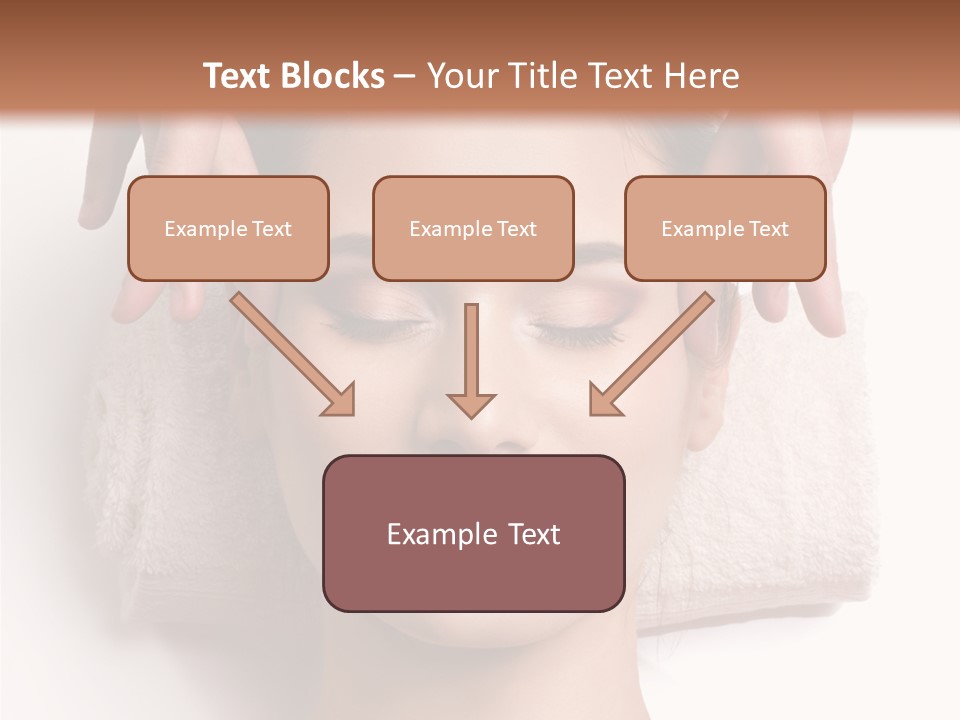 Text Blocks – Your Title Text Here

Example Text

Example Text

Example Text

Example Text